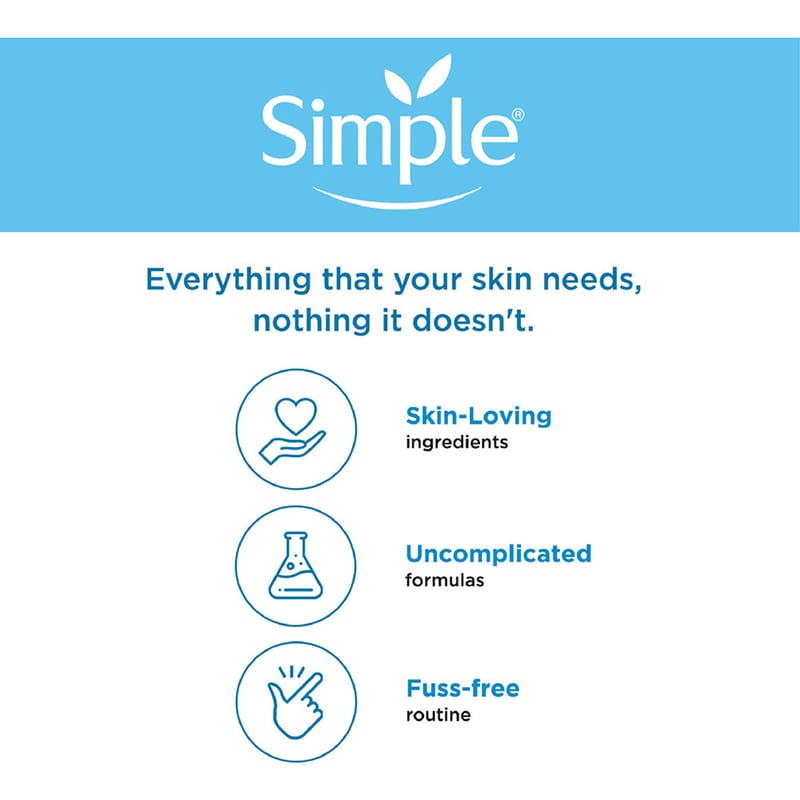 Simple®

Everything that your skin needs, nothing it doesn't.

Skin-Loving
ingredients

Uncomplicated
formulas

Fuss-free
routine